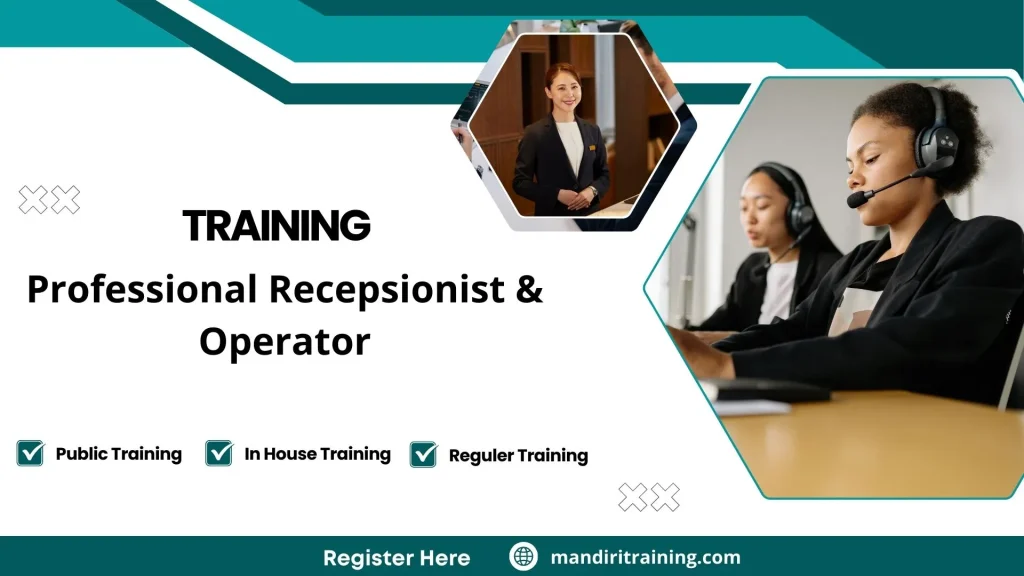 TRAINING

Professional Recepsionist & Operator

Public Training In House Training Reguler Training

Register Here mandiritraining.com